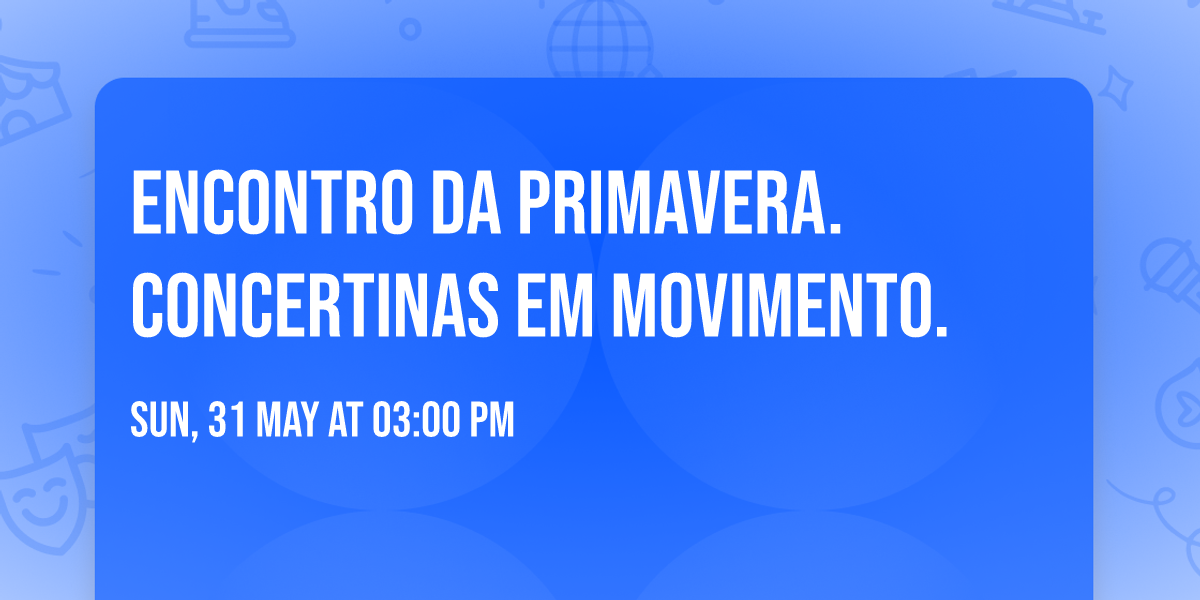 ENCONTRO DA PRIMAVERA. CONCERTINAS EM MOVIMENTO.

SUN, 31 MAY AT 03:00 PM